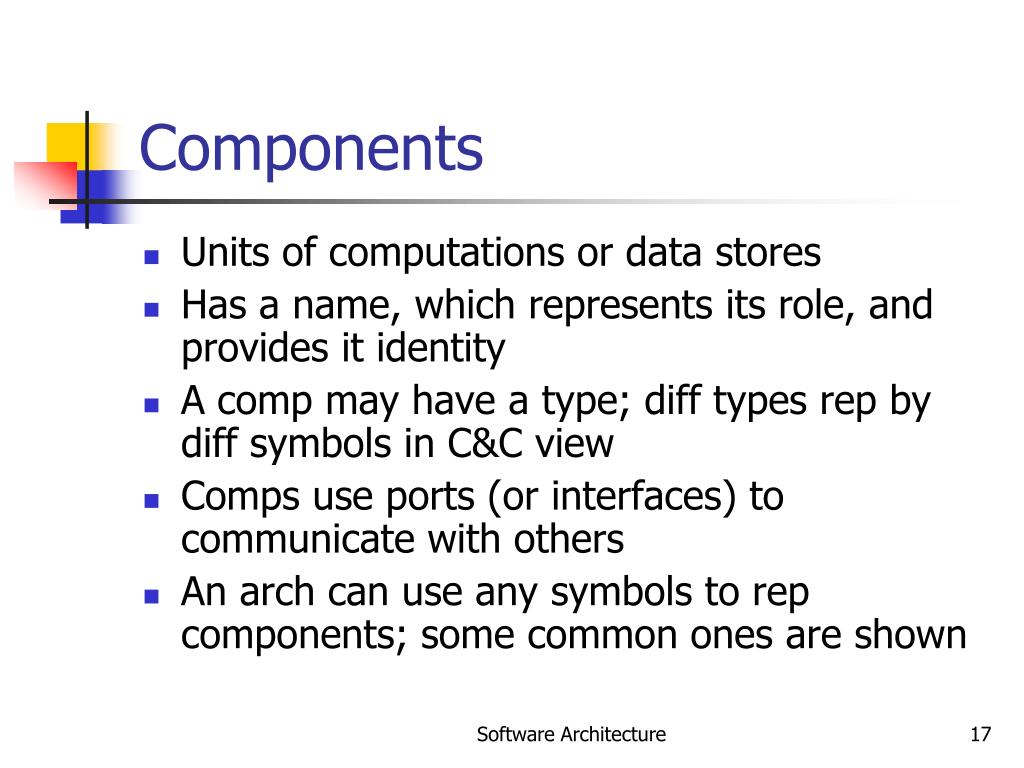 Components

- Units of computations or data stores
- Has a name, which represents its role, and provides it identity
- A comp may have a type; diff types rep by diff symbols in C&C view
- Comps use ports (or interfaces) to communicate with others
- An arch can use any symbols to rep components; some common ones are shown

Software Architecture

17